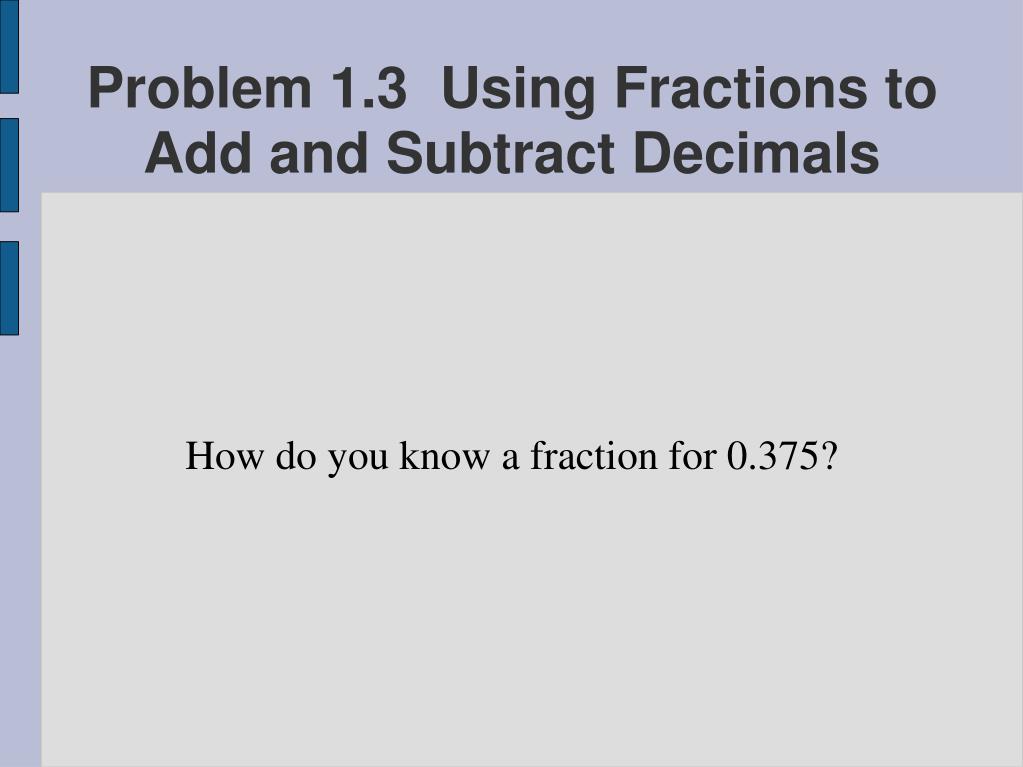 Problem 1.3 Using Fractions to Add and Subtract Decimals

How do you know a fraction for 0.375?